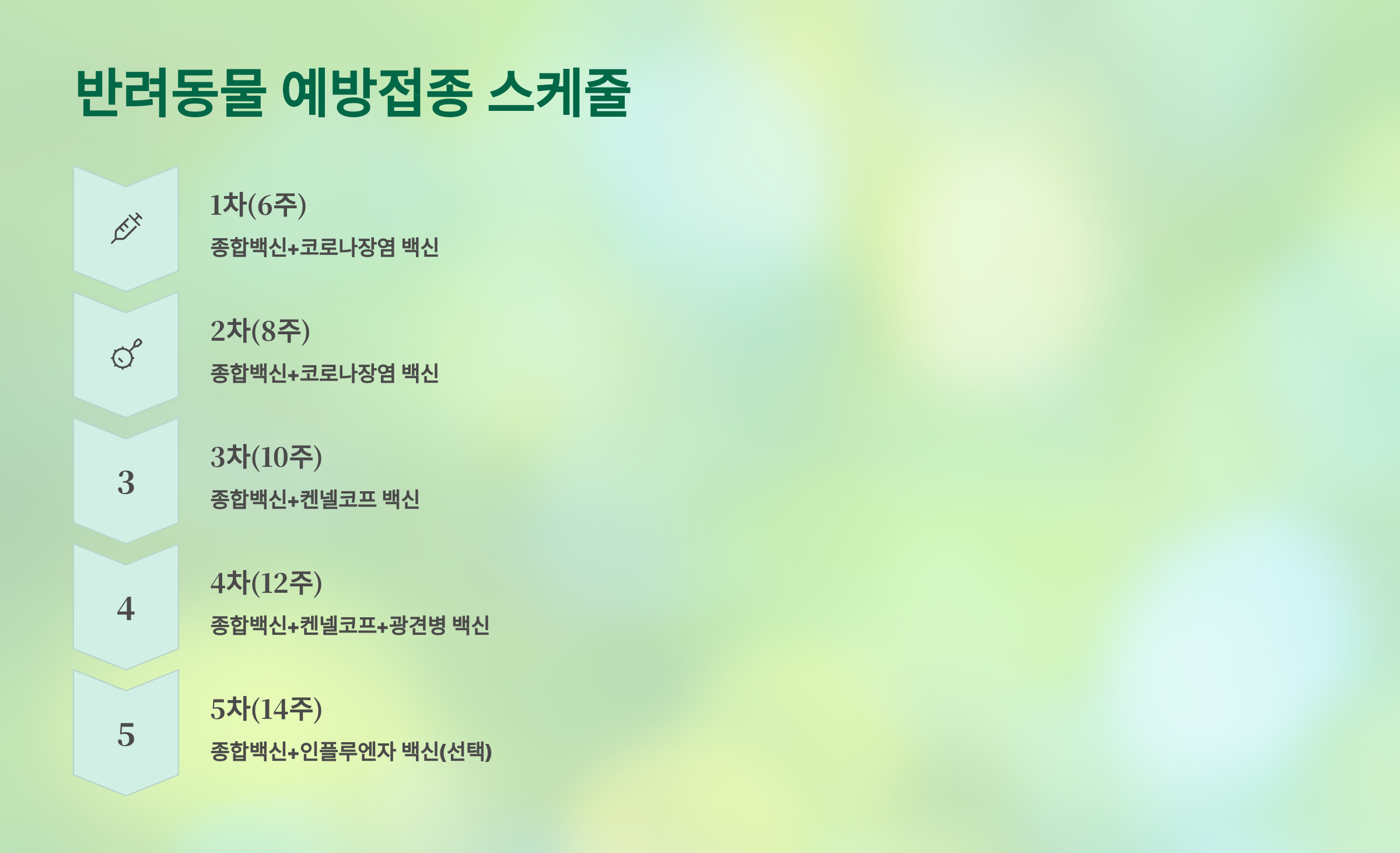 반려동물 예방접종 스케줄

1차(6주)

종합백신+코로나장염 백신

2차(8주)

종합백신+코로나장염 백신

3

3차(10주)

종합백신+켄넬코프 백신

4

4차(12주)

종합백신+켄넬코프+광견병 백신

5

5차(14주)

종합백신+인플루엔자 백신(선택)